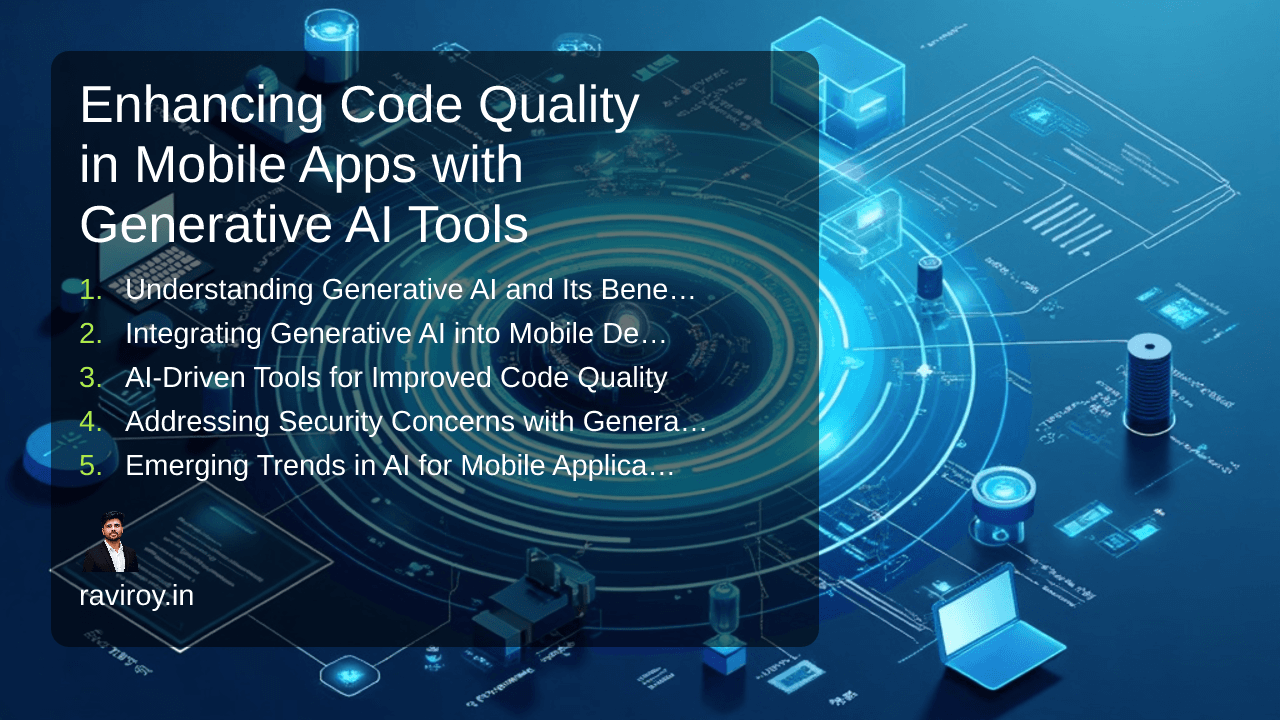 Enhancing Code Quality in Mobile Apps with Generative AI Tools

1. Understanding Generative AI and Its Bene…
2. Integrating Generative AI into Mobile De…
3. AI-Driven Tools for Improved Code Quality
4. Addressing Security Concerns with Genera…
5. Emerging Trends in AI for Mobile Applica…

raviroy.in